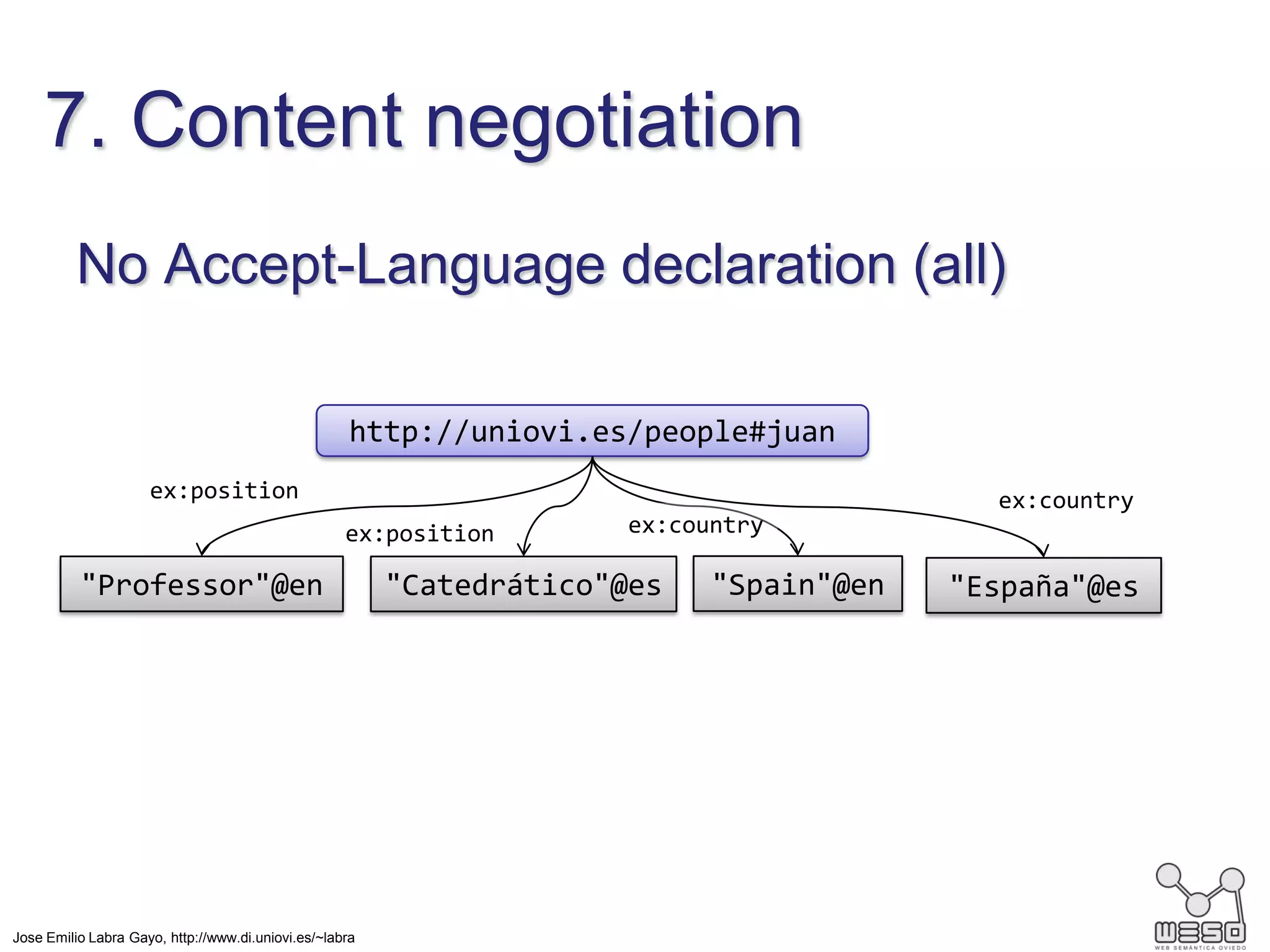 7. Content negotiation

No Accept-Language declaration (all)

http://uniovi.es/people#juan

ex:position

ex:position

ex:country

ex:country

"Professor"@en

"Catedrático"@es

"Spain"@en

"España"@es

Jose Emilio Labra Gayo, http://www.di.uniovi.es/~labra

WESO
WEB SEMÁNTICA OVIEDO